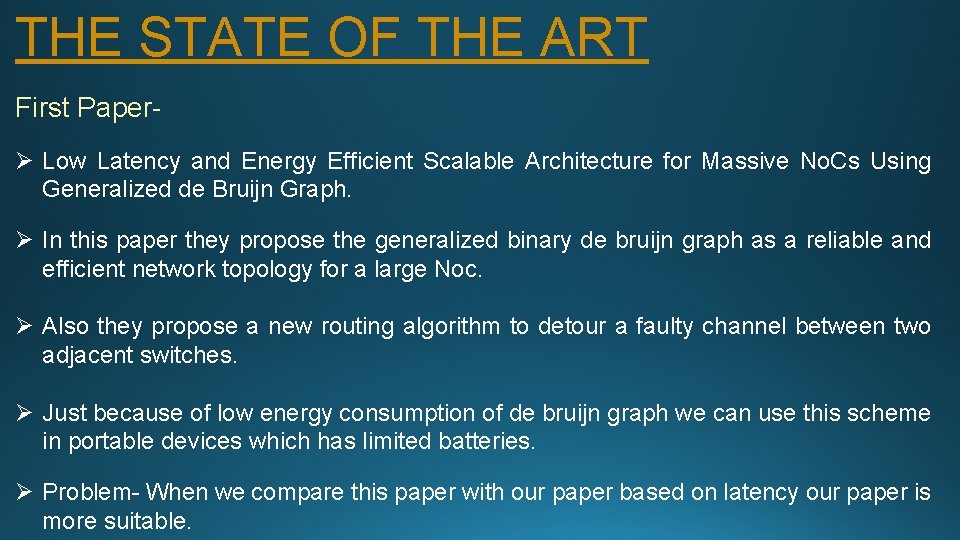 THE STATE OF THE ART

First Paper-

➢ Low Latency and Energy Efficient Scalable Architecture for Massive NoCs Using Generalized de Bruijn Graph.

➢ In this paper they propose the generalized binary de bruijn graph as a reliable and efficient network topology for a large Noc.

➢ Also they propose a new routing algorithm to detour a faulty channel between two adjacent switches.

➢ Just because of low energy consumption of de bruijn graph we can use this scheme in portable devices which has limited batteries.

➢ Problem- When we compare this paper with our paper based on latency our paper is more suitable.